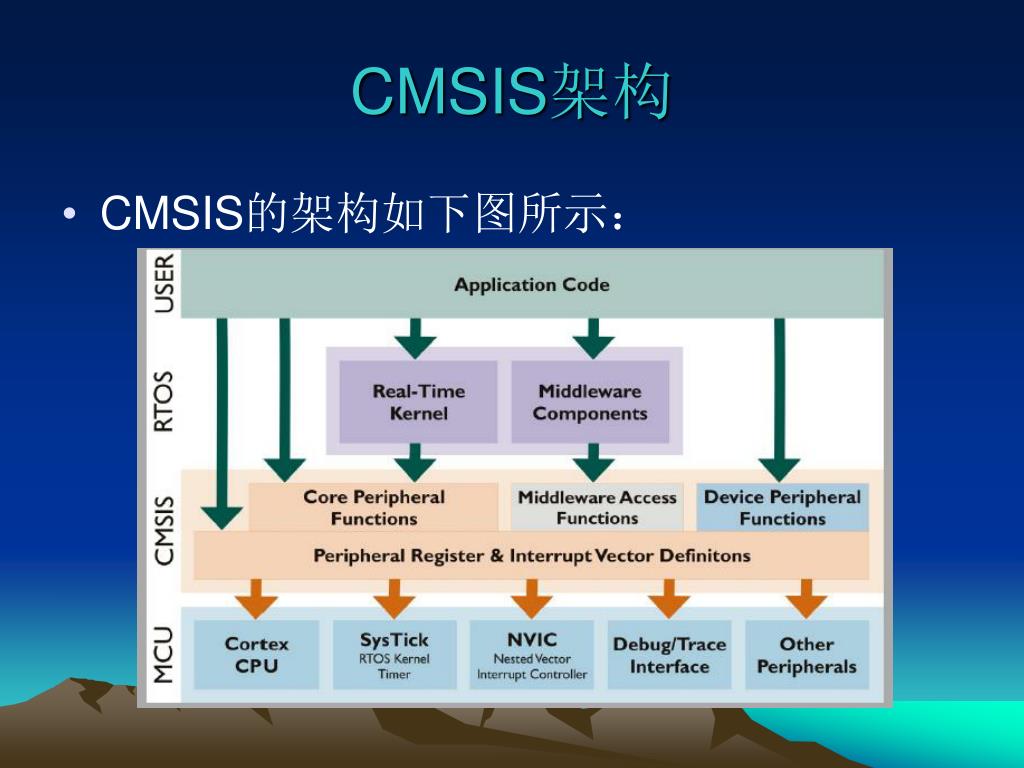 CMSIS架构

• CMSIS的架构如下图所示：

USER

Application Code

RTOS

Real-Time Kernel

Middleware Components

CMSIS

Core Peripheral Functions

Middleware Access Functions

Device Peripheral Functions

Peripheral Register & Interrupt Vector Definitons

MCU

Cortex CPU

SysTick
RTOS Kernel Timer

NVIC
Nested Vector Interrupt Controller

Debug/Trace Interface

Other Peripherals